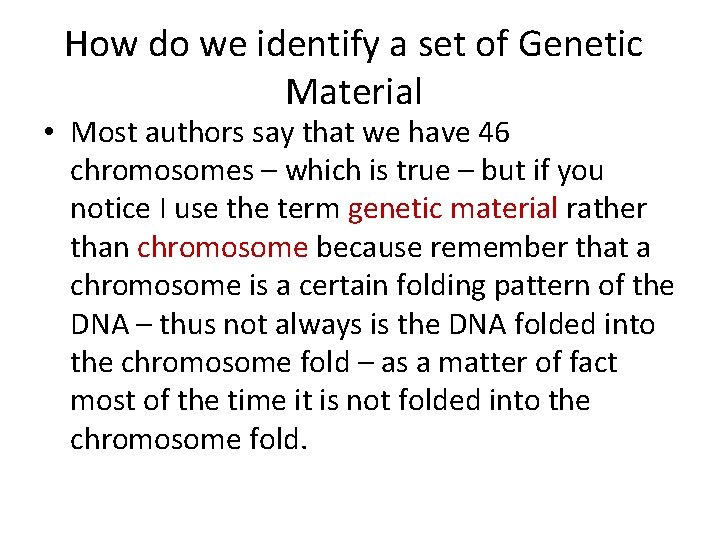 How do we identify a set of Genetic Material

• Most authors say that we have 46 chromosomes – which is true – but if you notice I use the term genetic material rather than chromosome because remember that a chromosome is a certain folding pattern of the DNA – thus not always is the DNA folded into the chromosome fold – as a matter of fact most of the time it is not folded into the chromosome fold.